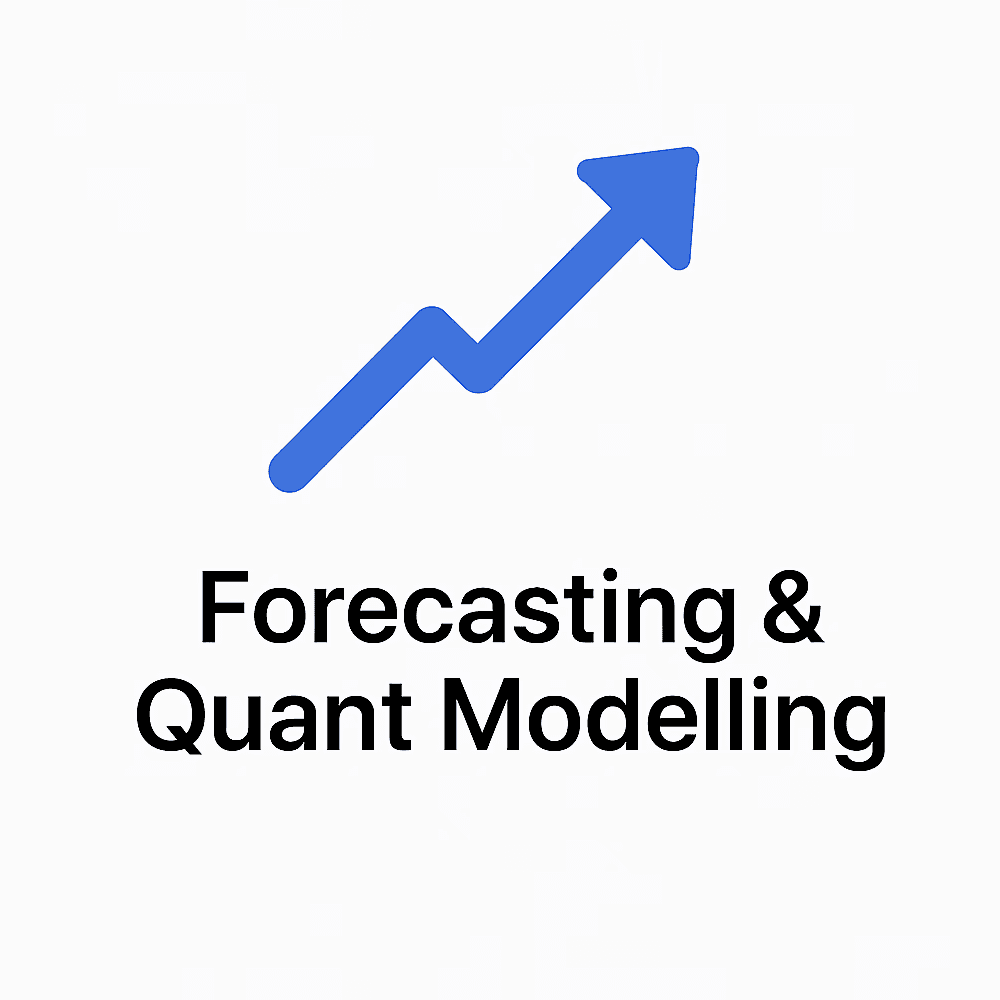 Forecasting & Quant Modelling